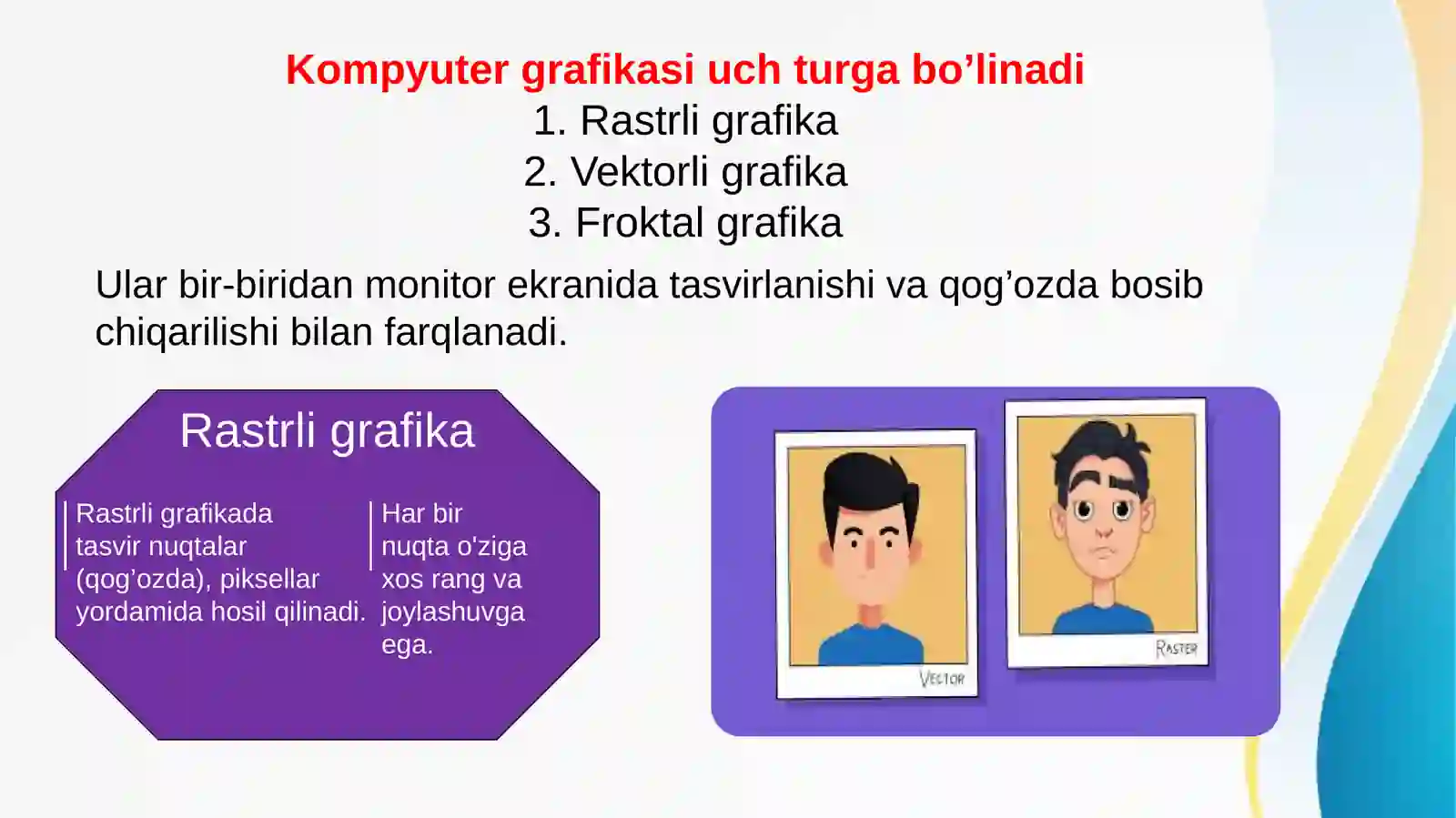 Kompyuter grafikasi uch turga bo’linadi
1. Rastrli grafika
2. Vektorli grafika
3. Froktal grafika

Ular bir-biridan monitor ekranida tasvirlanishi va qog’ozda bosib chiqarilishi bilan farqlanadi.

Rastrli grafika

Rastrli grafikada tasvir nuqtalar (qog’ozda), piksellar yordamida hosil qilinadi.

Har bir nuqta o'ziga xos rang va joylashuvga ega.

VECTOR

RASTER